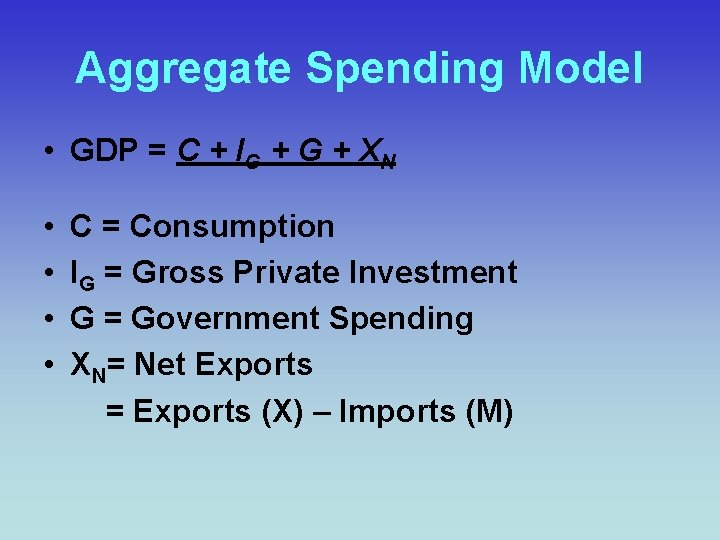 Aggregate Spending Model

• GDP = $C + I_G + G + X_N$

• C = Consumption
• $I_G$ = Gross Private Investment
• G = Government Spending
• $X_N$= Net Exports
= Exports (X) – Imports (M)